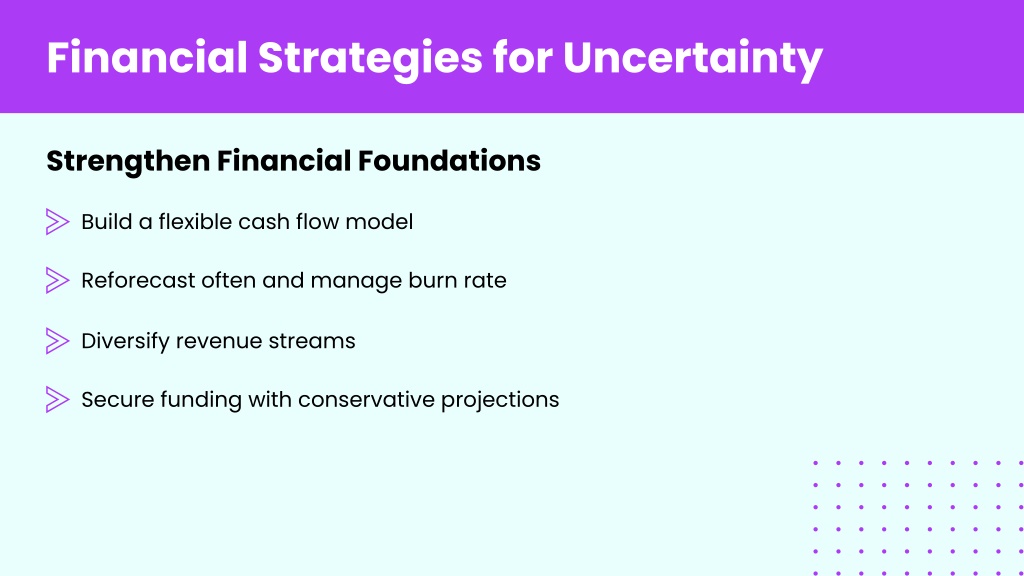 Financial Strategies for Uncertainty

Strengthen Financial Foundations

Build a flexible cash flow model

Reforecast often and manage burn rate

Diversify revenue streams

Secure funding with conservative projections